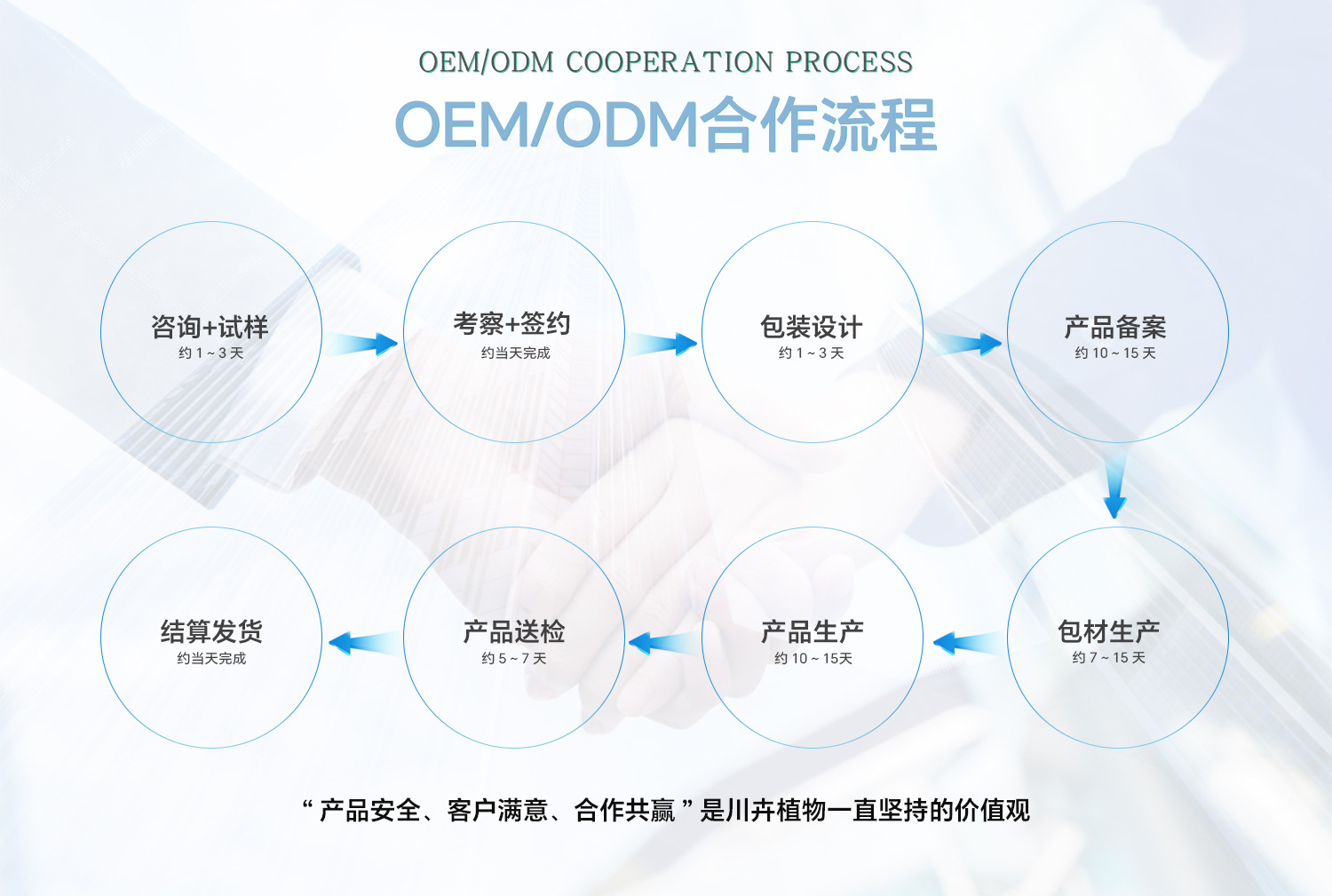 OEM/ODM COOPERATION PROCESS

OEM/ODM合作流程

咨询+试样
约 1 ~ 3 天

考察+签约
约当天完成

包装设计
约 1 ~ 3 天

产品备案
约 10 ~ 15 天

包材生产
约 7 ~ 15 天

产品生产
约 10 ~ 15天

产品送检
约 5 ~ 7 天

结算发货
约当天完成

“ 产品安全、客户满意、合作共赢 ” 是川卉植物一直坚持的价值观